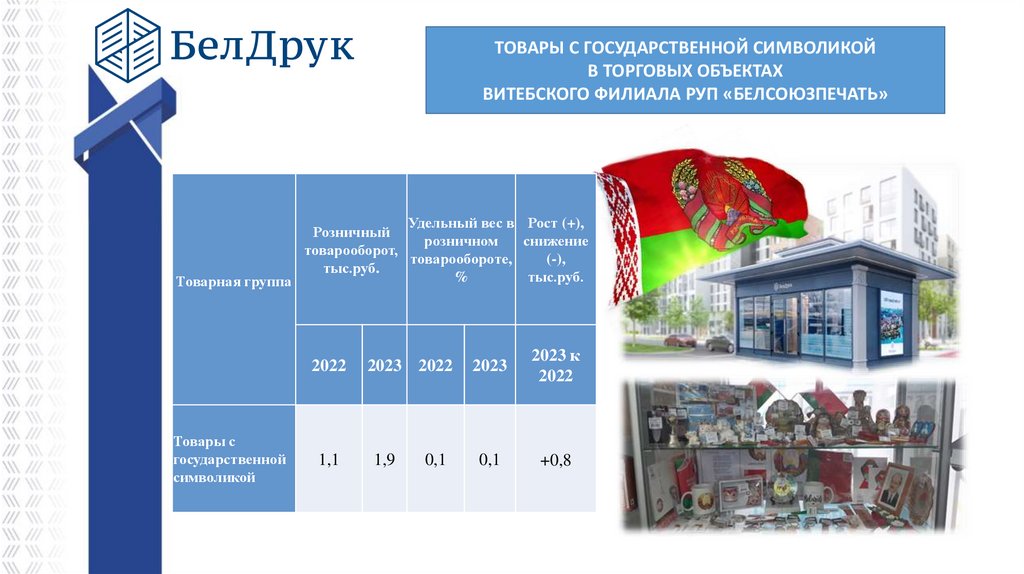 БелДрук

ТОВАРЫ С ГОСУДАРСТВЕННОЙ СИМВОЛИКОЙ
В ТОРГОВЫХ ОБЪЕКТАХ
ВИТЕБСКОГО ФИЛИАЛА РУП «БЕЛСОЮЗПЕЧАТЬ»

| Товарная группа | Розничный товарооборот, тыс.руб. | | Удельный вес в розничном товарообороте, % | | Рост (+), снижение (-), тыс.руб. |
|---|---|---|---|---|---|
| | 2022 | 2023 | 2022 | 2023 | 2023 к 2022 |
| Товары с государственной символикой | 1,1 | 1,9 | 0,1 | 0,1 | +0,8 |